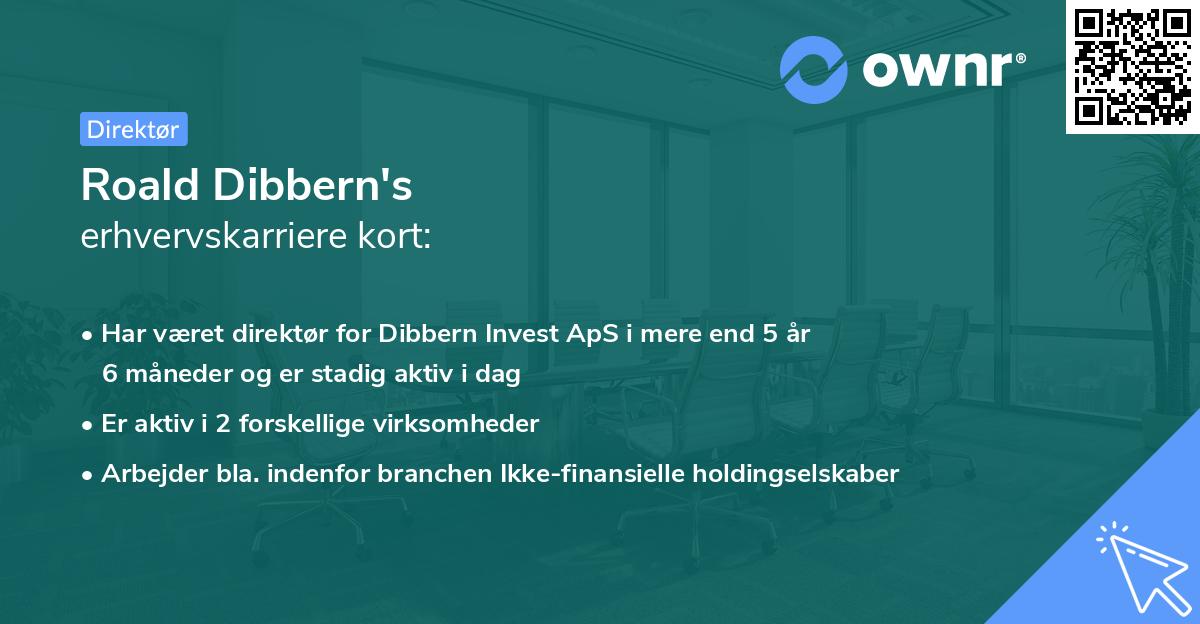 ownr®

Direktør

Roald Dibbern's
erhvervskarriere kort:

• Har været direktør for Dibbern Invest ApS i mere end 5 år 6 måneder og er stadig aktiv i dag
• Er aktiv i 2 forskellige virksomheder
• Arbejder bla. indenfor branchen Ikke-finansielle holdingselskaber